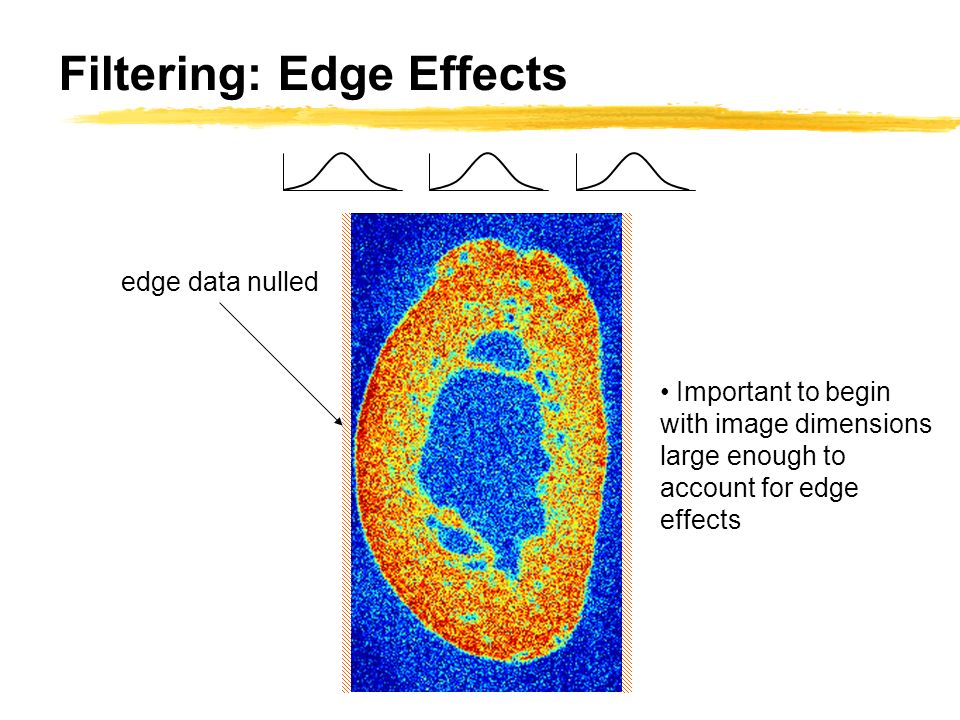 Filtering: Edge Effects

edge data nulled

• Important to begin with image dimensions large enough to account for edge effects